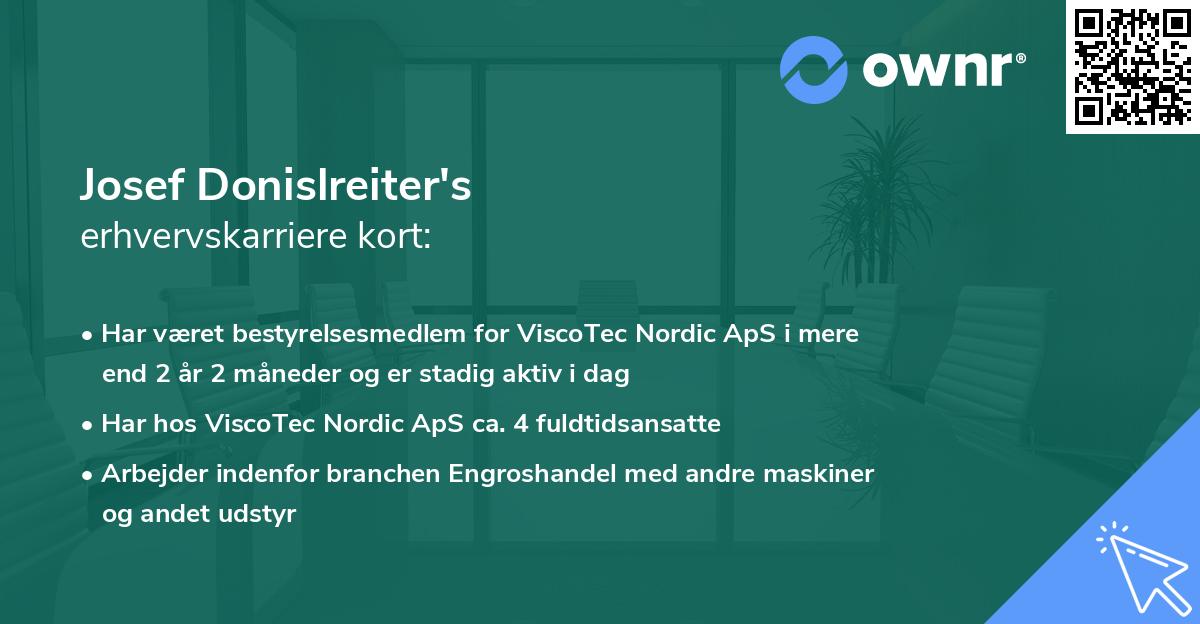 ownr®

Josef Donislreiter's
erhvervskarriere kort:

• Har været bestyrelsesmedlem for ViscoTec Nordic ApS i mere end 2 år 2 måneder og er stadig aktiv i dag

• Har hos ViscoTec Nordic ApS ca. 4 fuldtidsansatte

• Arbejder indenfor branchen Engroshandel med andre maskiner og andet udstyr